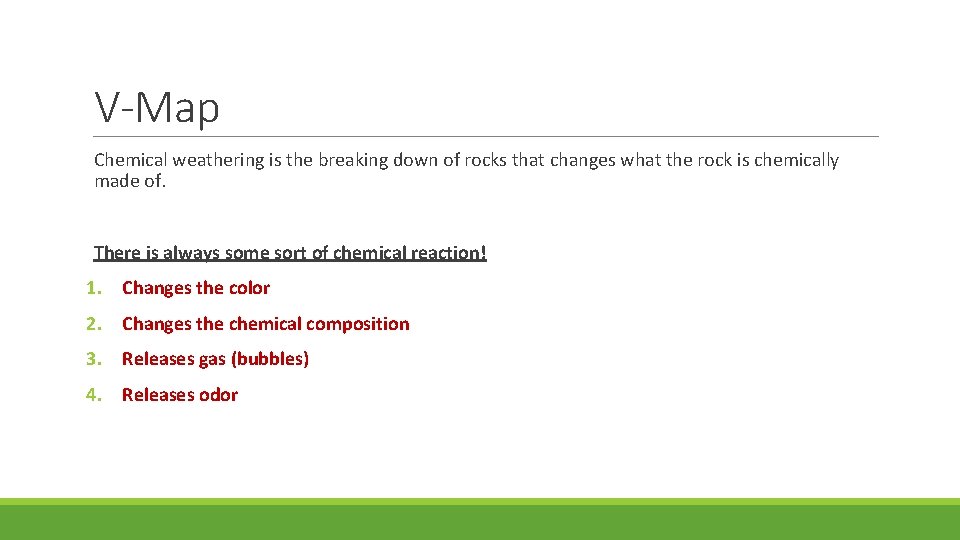 V-Map

Chemical weathering is the breaking down of rocks that changes what the rock is chemically made of.

There is always some sort of chemical reaction!

1. Changes the color
2. Changes the chemical composition
3. Releases gas (bubbles)
4. Releases odor